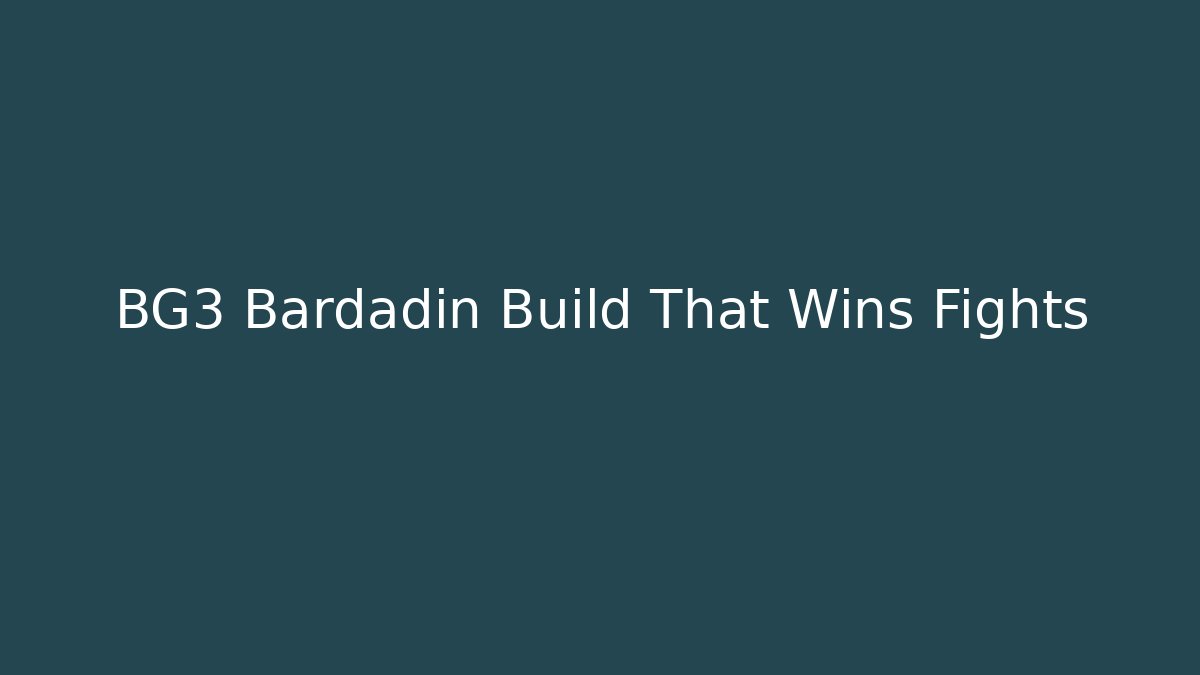 BG3 Bardadin Build That Wins Fights